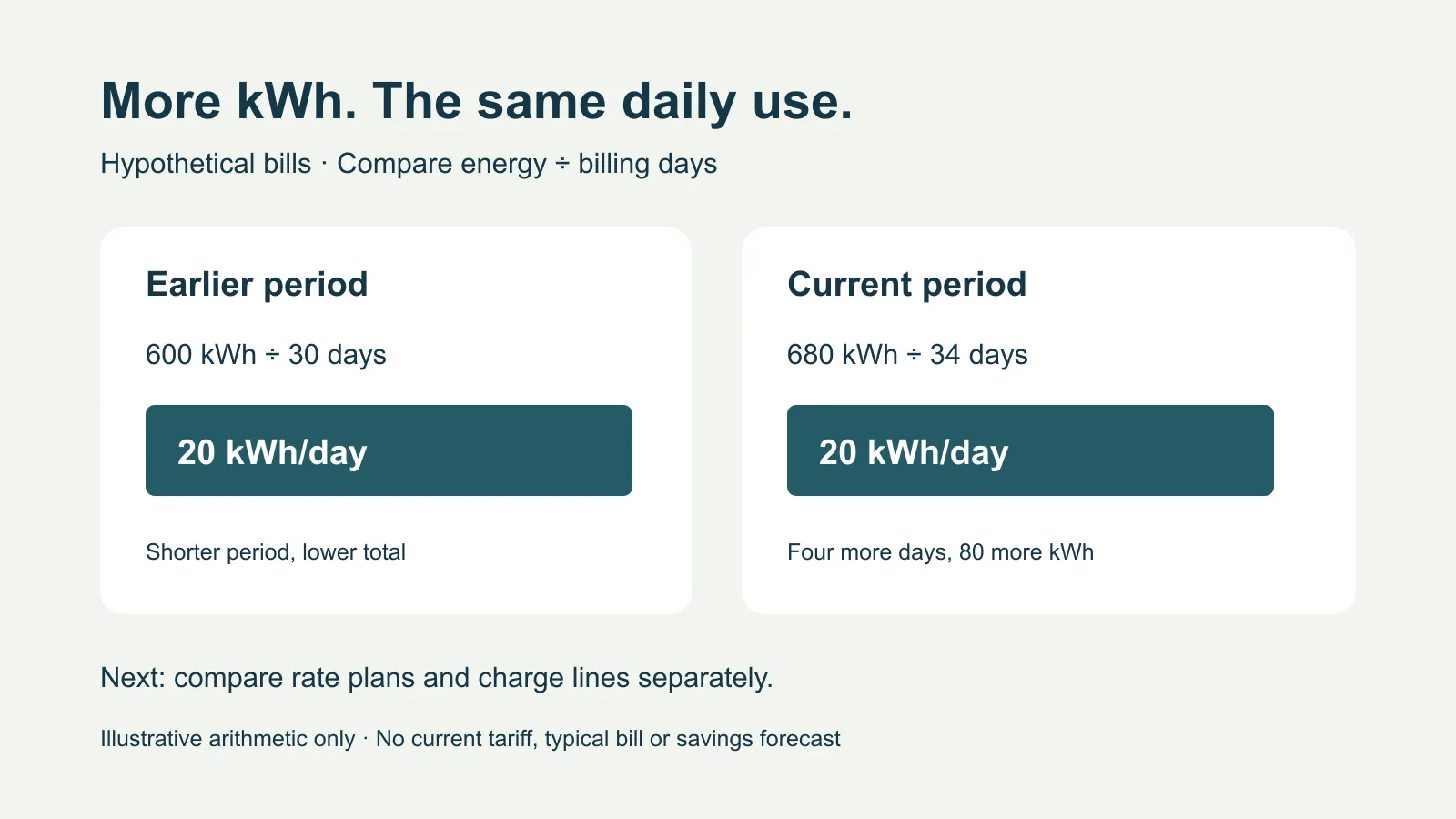 More kWh. The same daily use.

Hypothetical bills · Compare energy ÷ billing days

Earlier period

600 kWh ÷ 30 days

20 kWh/day

Shorter period, lower total

Current period

680 kWh ÷ 34 days

20 kWh/day

Four more days, 80 more kWh

Next: compare rate plans and charge lines separately.

Illustrative arithmetic only · No current tariff, typical bill or savings forecast